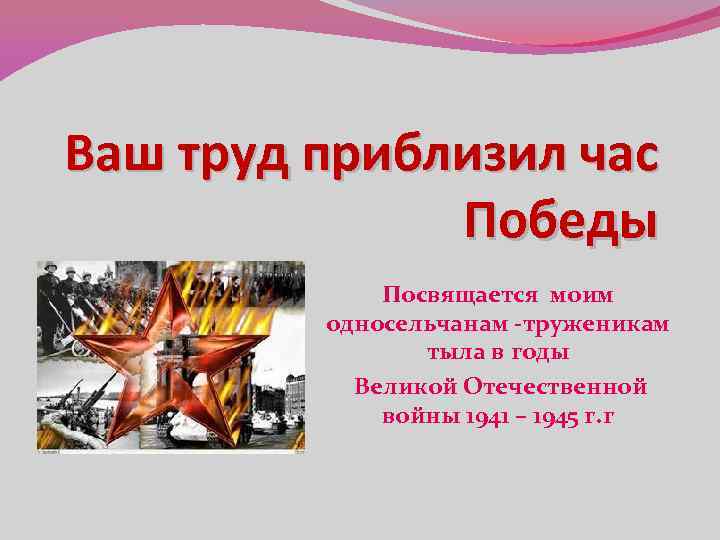 Ваш труд приблизил час Победы

Посвящается моим односельчанам -труженикам тыла в годы Великой Отечественной войны 1941 – 1945 г.г